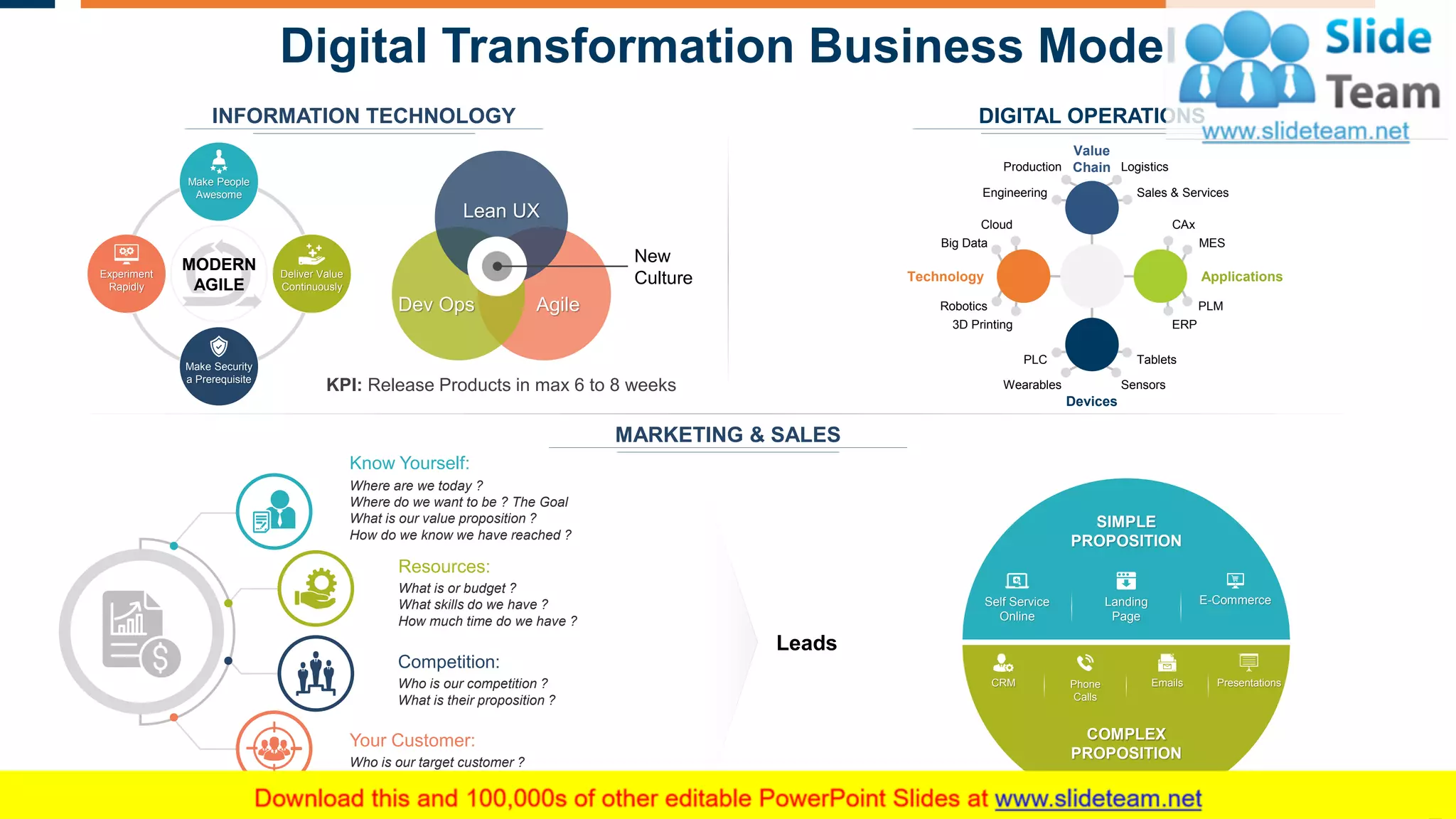 Digital Transformation Business Model

Slide Team
www.slideteam.net

INFORMATION TECHNOLOGY

Make People Awesome

Experiment Rapidly

MODERN AGILE

Deliver Value Continuously

Make Security a Prerequisite

Lean UX

Dev Ops

Agile

New Culture

KPI: Release Products in max 6 to 8 weeks

DIGITAL OPERATIONS

Value Chain
Production
Logistics
Engineering
Sales & Services

Cloud
Big Data
Technology
Robotics
3D Printing

CAx
MES
Applications
PLM
ERP

PLC
Tablets
Wearables
Sensors
Devices

MARKETING & SALES

Know Yourself:
Where are we today ?
Where do we want to be ? The Goal
What is our value proposition ?
How do we know we have reached ?

Resources:
What is or budget ?
What skills do we have ?
How much time do we have ?

Competition:
Who is our competition ?
What is their proposition ?

Your Customer:
Who is our target customer ?

Leads

SIMPLE PROPOSITION
Self Service Online
Landing Page
E-Commerce

CRM
Phone Calls
Emails
Presentations
COMPLEX PROPOSITION

Download this and 100,000s of other editable PowerPoint Slides at www.slideteam.net